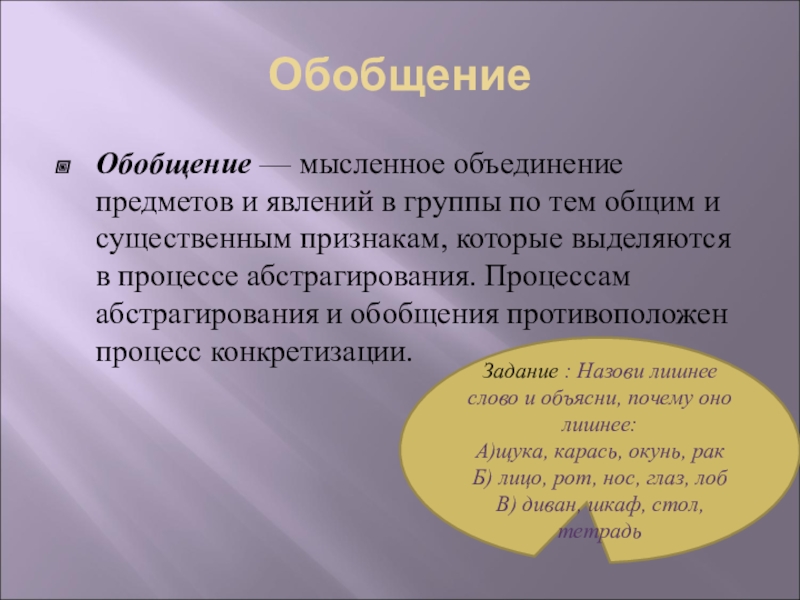 Обобщение

Обобщение — мысленное объединение предметов и явлений в группы по тем общим и существенным признакам, которые выделяются в процессе абстрагирования. Процессам абстрагирования и обобщения противоположен процесс конкретизации.

Задание : Назови лишнее слово и объясни, почему оно лишнее:
А)щука, карась, окунь, рак
Б) лицо, рот, нос, глаз, лоб
В) диван, шкаф, стол, тетрадь